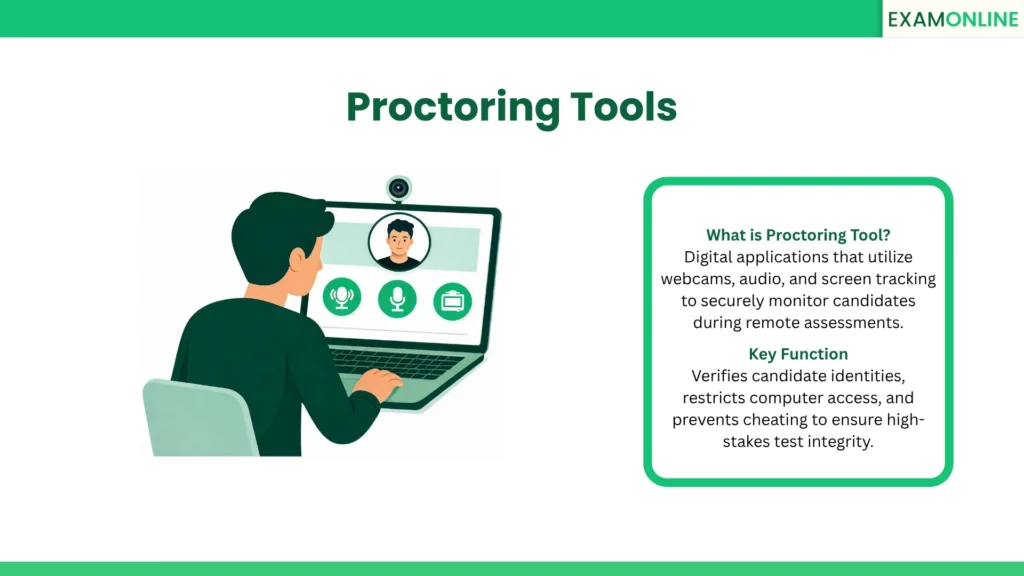 EXAMONLINE

Proctoring Tools

What is Proctoring Tool?
Digital applications that utilize webcams, audio, and screen tracking to securely monitor candidates during remote assessments.

Key Function
Verifies candidate identities, restricts computer access, and prevents cheating to ensure high-stakes test integrity.